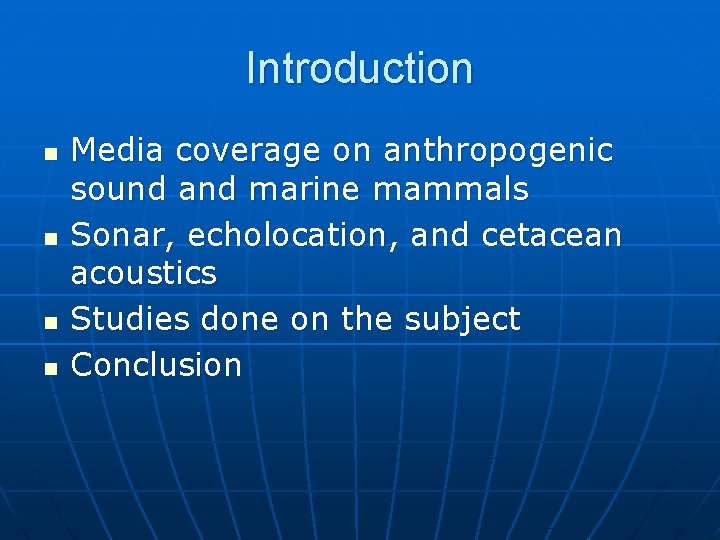 Introduction

- Media coverage on anthropogenic sound and marine mammals
- Sonar, echolocation, and cetacean acoustics
- Studies done on the subject
- Conclusion